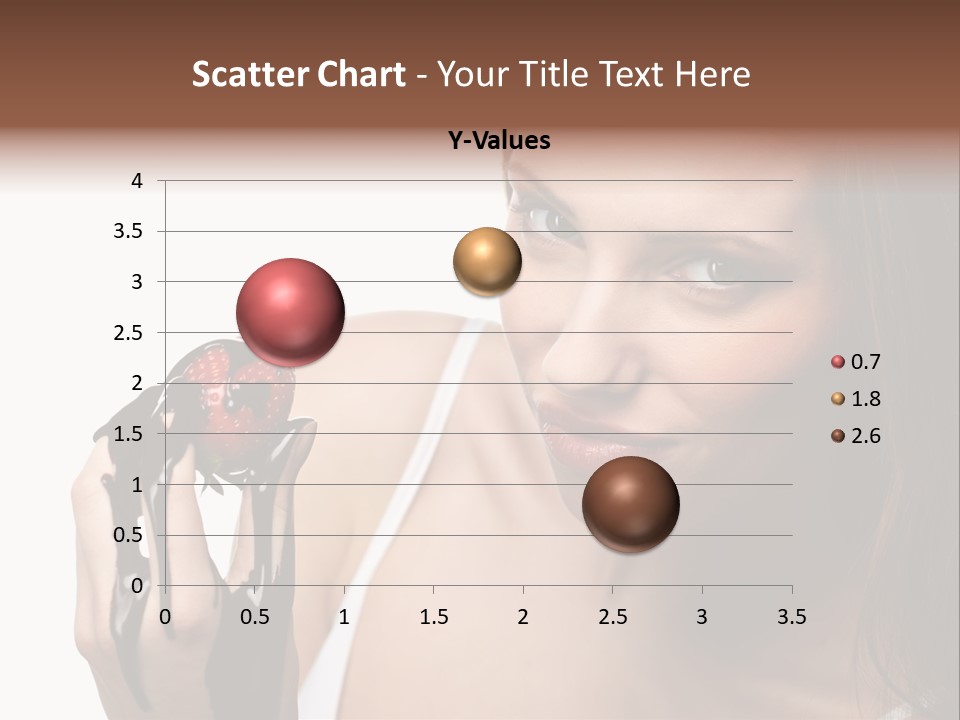 Scatter Chart - Your Title Text Here

Y-Values

4
3.5
3
2.5
2
1.5
1
0.5
0

0 0.5 1 1.5 2 2.5 3 3.5

0.7
1.8
2.6